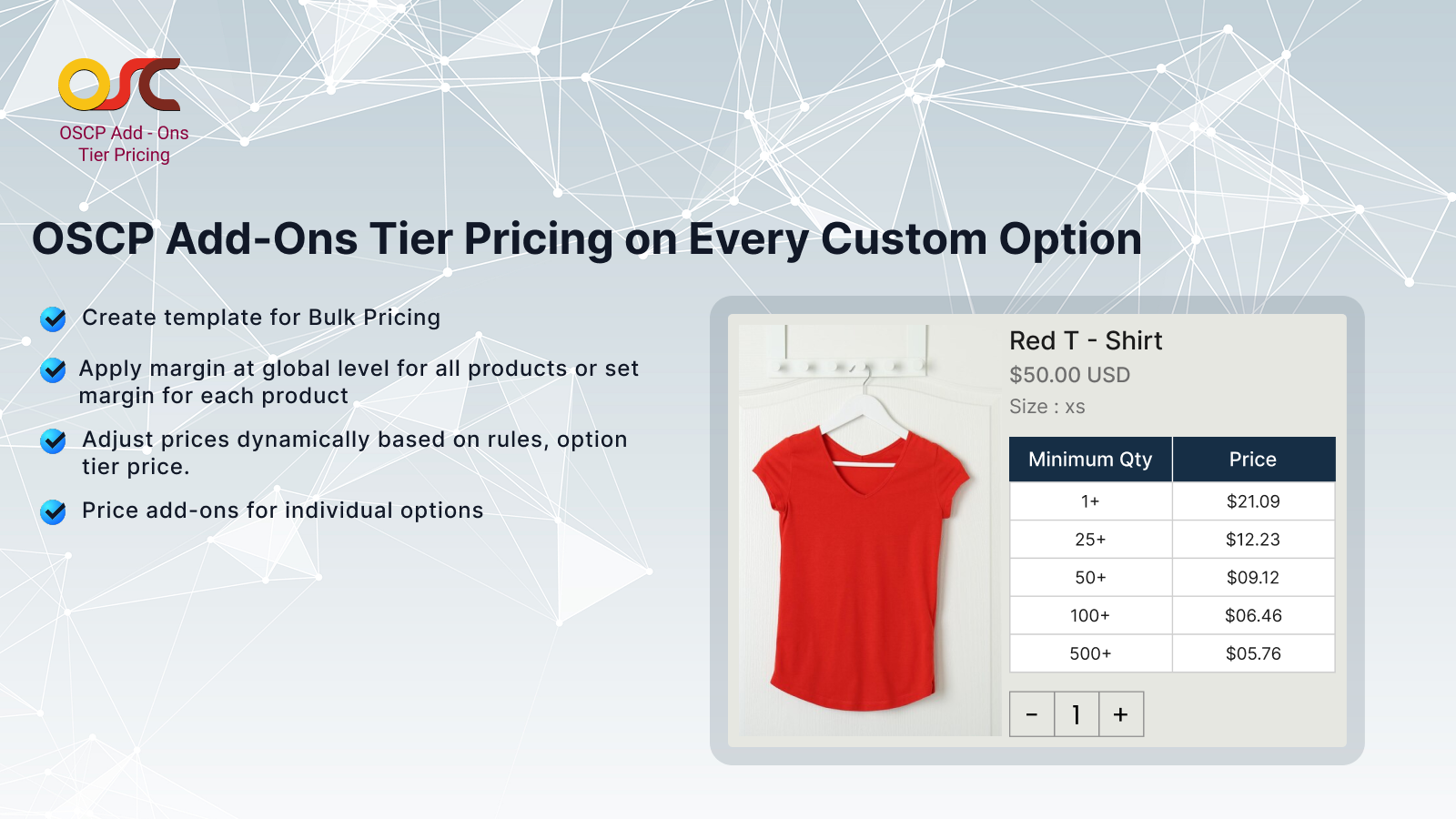 OSC
OSCP Add - Ons
Tier Pricing

OSCP Add-Ons Tier Pricing on Every Custom Option

Create template for Bulk Pricing

Apply margin at global level for all products or set margin for each product

Adjust prices dynamically based on rules, option tier price.

Price add-ons for individual options

Red T - Shirt
$50.00 USD
Size : xs

| Minimum Qty | Price |
|---|---|
| 1+ | $21.09 |
| 25+ | $12.23 |
| 50+ | $09.12 |
| 100+ | $06.46 |
| 500+ | $05.76 |

- 1 +